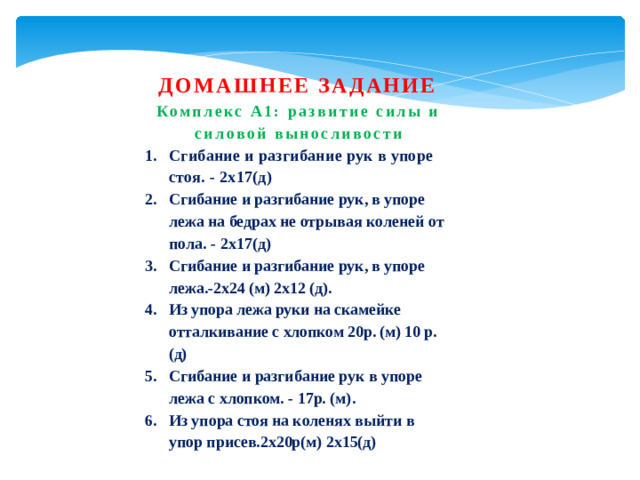 ДОМАШНЕЕ ЗАДАНИЕ

Комплекс А1: развитие силы и силовой выносливости

1. Сгибание и разгибание рук в упоре стоя. - 2х17(д)
2. Сгибание и разгибание рук, в упоре лежа на бедрах не отрывая коленей от пола. - 2х17(д)
3. Сгибание и разгибание рук, в упоре лежа.-2х24 (м) 2х12 (д).
4. Из упора лежа руки на скамейке отталкивание с хлопком 20р. (м) 10 р. (д)
5. Сгибание и разгибание рук в упоре лежа с хлопком. - 17р. (м).
6. Из упора стоя на коленях выйти в упор присев.2х20р(м) 2х15(д)